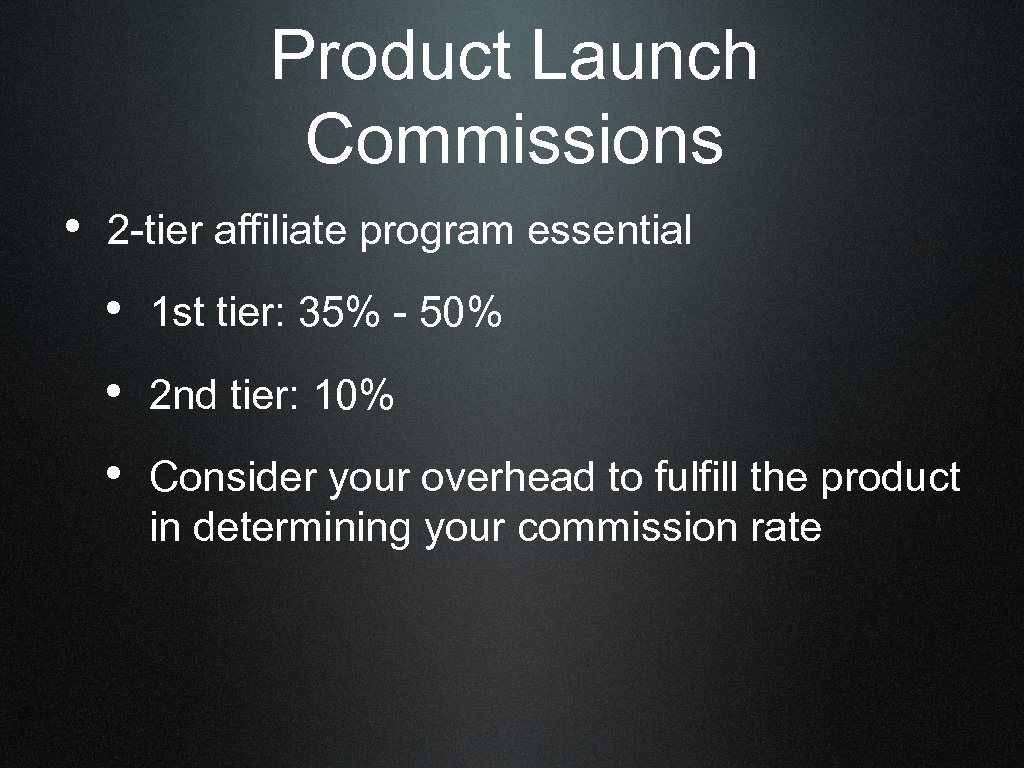 Product Launch Commissions

• 2-tier affiliate program essential

• 1st tier: 35% - 50%

• 2nd tier: 10%

• Consider your overhead to fulfill the product in determining your commission rate